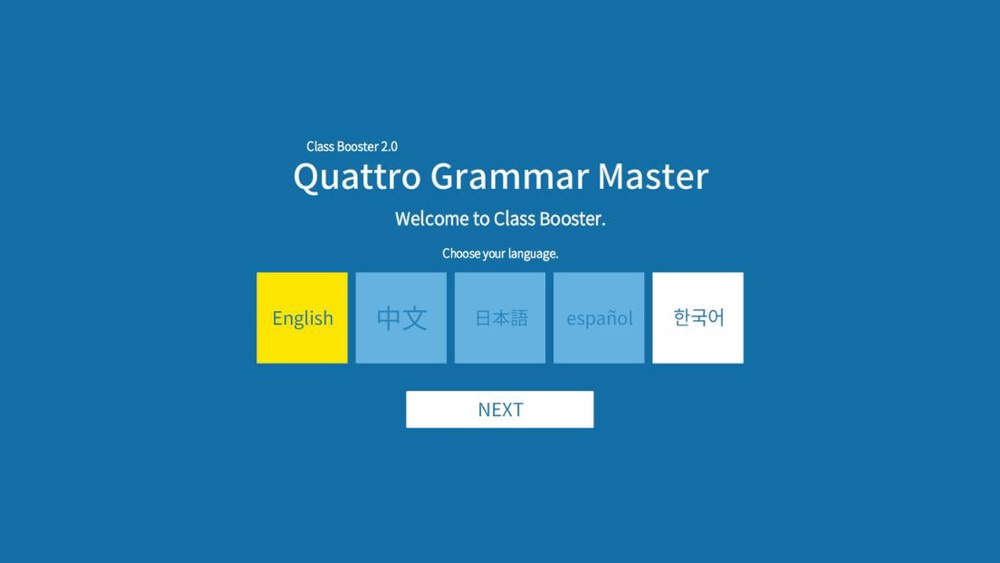 Class Booster 2.0

Quattro Grammar Master

Welcome to Class Booster.

Choose your language.

English

中文

日本語

español

한국어

NEXT